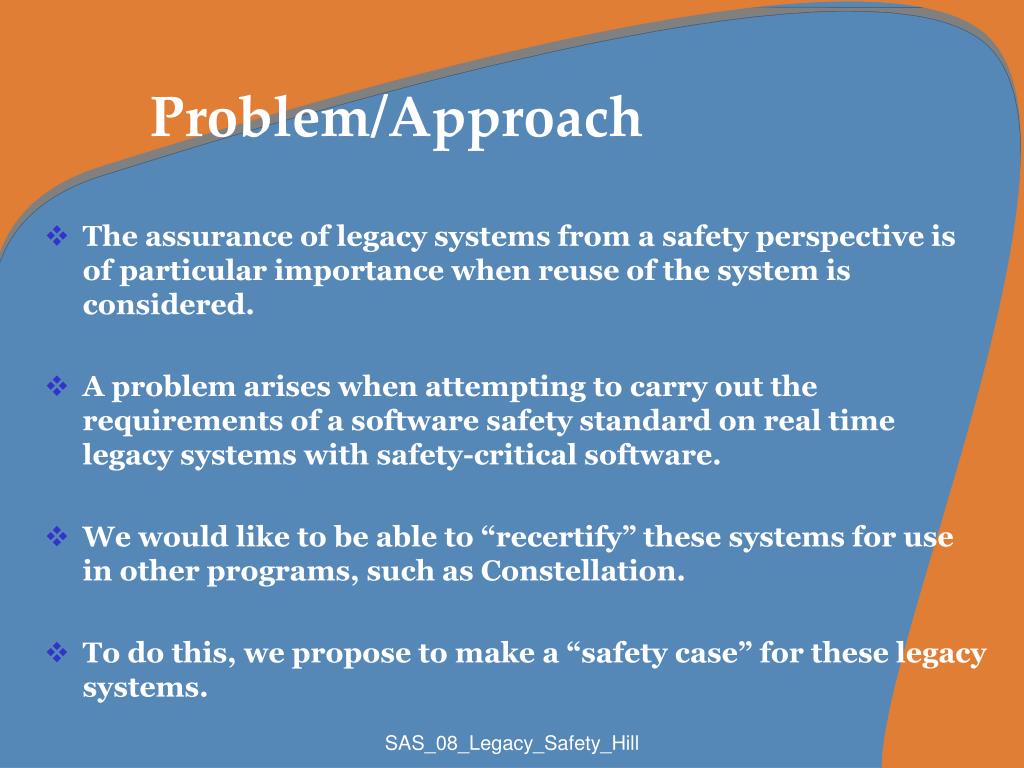 Problem/Approach

❖ The assurance of legacy systems from a safety perspective is of particular importance when reuse of the system is considered.

❖ A problem arises when attempting to carry out the requirements of a software safety standard on real time legacy systems with safety-critical software.

❖ We would like to be able to “recertify” these systems for use in other programs, such as Constellation.

❖ To do this, we propose to make a “safety case” for these legacy systems.

SAS_08_Legacy_Safety_Hill